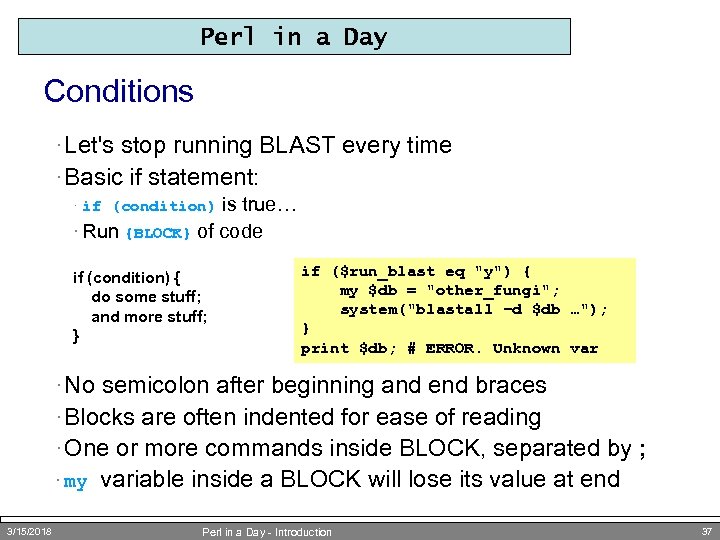 Perl in a Day

Conditions

· Let's stop running BLAST every time
· Basic if statement:
· if (condition) is true…
· Run {BLOCK} of code

if (condition) {
do some stuff;
and more stuff;
}

if ($run_blast eq "y") {
my $db = "other_fungi";
system("blastall -d $db …");
}
print $db; # ERROR. Unknown var

· No semicolon after beginning and end braces
· Blocks are often indented for ease of reading
· One or more commands inside BLOCK, separated by ;
· my variable inside a BLOCK will lose its value at end

3/15/2018 Perl in a Day - Introduction 37